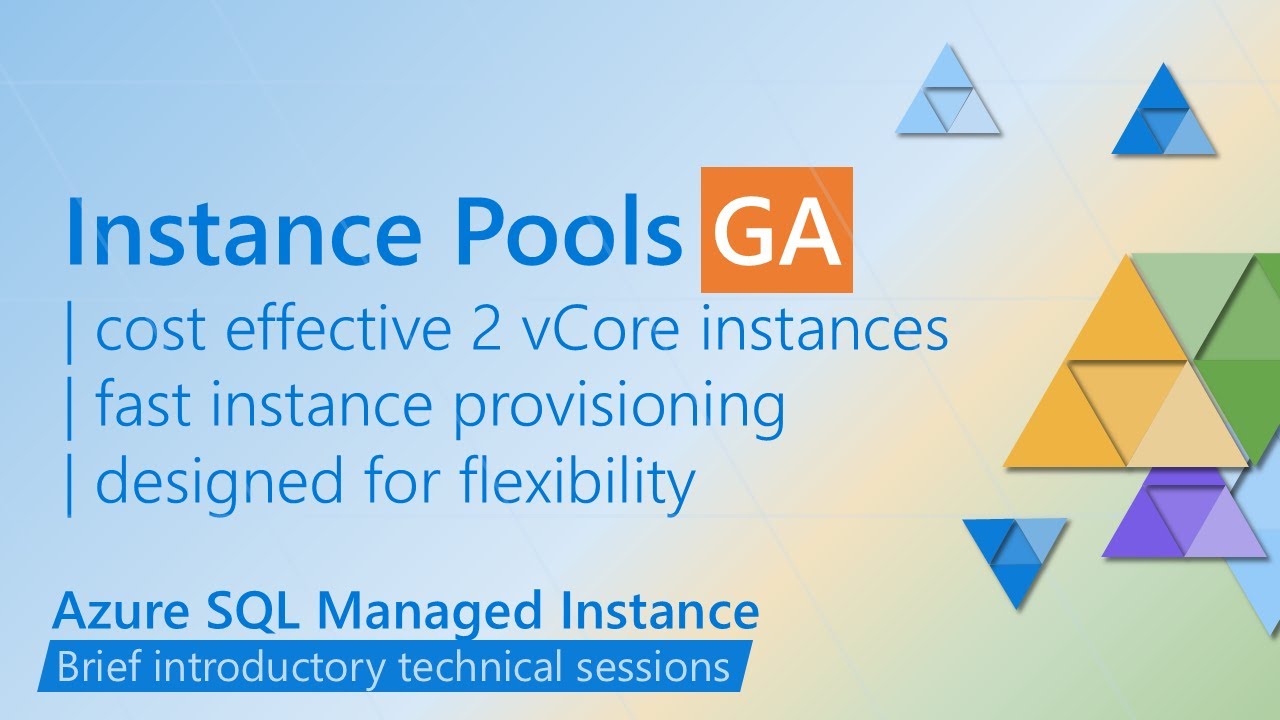 Instance Pools GA

| cost effective 2 vCore instances
| fast instance provisioning
| designed for flexibility

Azure SQL Managed Instance
Brief introductory technical sessions